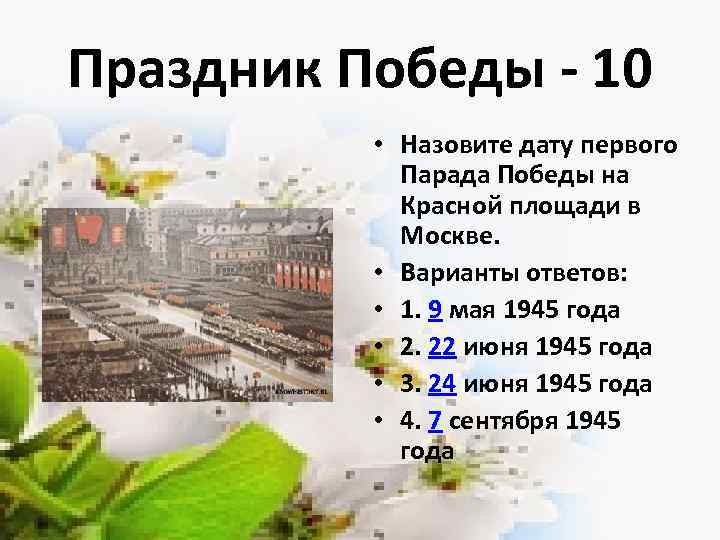 Праздник Победы - 10

• Назовите дату первого Парада Победы на Красной площади в Москве.
• Варианты ответов:
• 1. 9 мая 1945 года
• 2. 22 июня 1945 года
• 3. 24 июня 1945 года
• 4. 7 сентября 1945 года